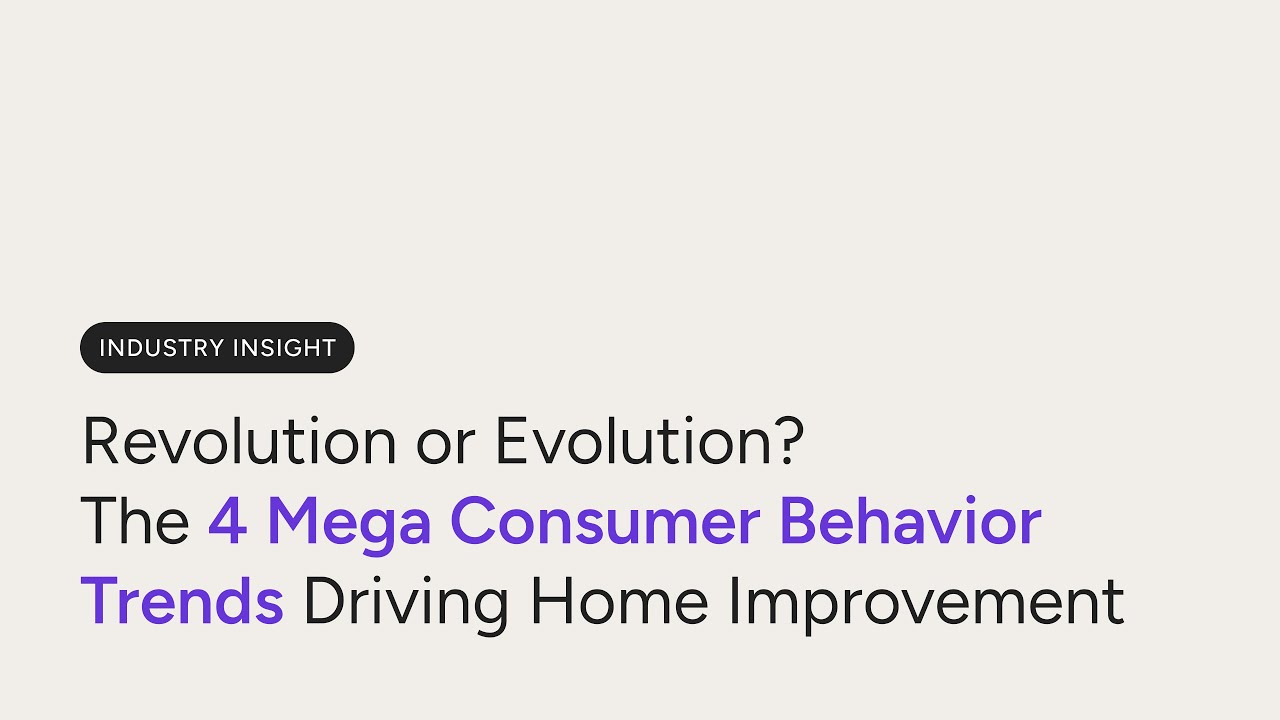 INDUSTRY INSIGHT

Revolution or Evolution?
The 4 Mega Consumer Behavior Trends Driving Home Improvement